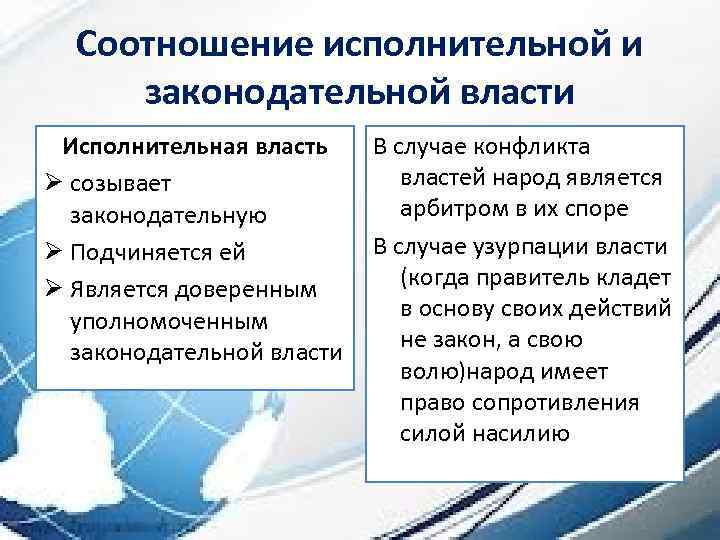 Соотношение исполнительной и законодательной власти

Исполнительная власть
➢ созывает законодательную
➢ Подчиняется ей
➢ Является доверенным уполномоченным законодательной власти

В случае конфликта властей народ является арбитром в их споре

В случае узурпации власти (когда правитель кладет в основу своих действий не закон, а свою волю)народ имеет право сопротивления силой насилию